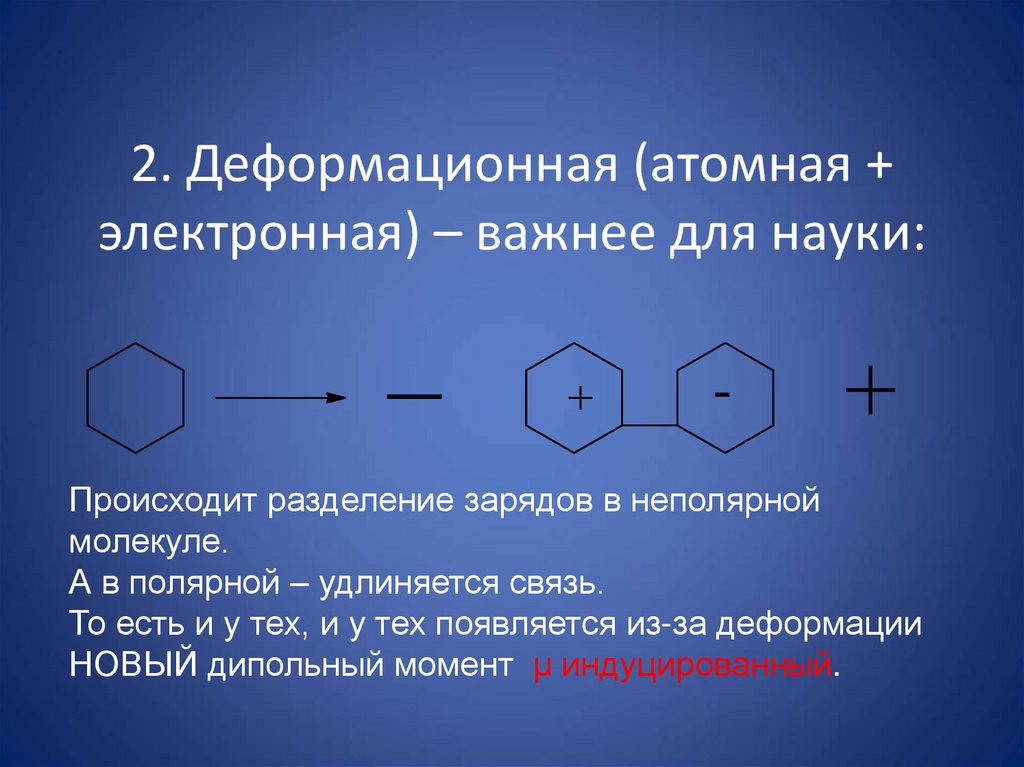 2. Деформационная (атомная + электронная) – важнее для науки:

—

+

-

+

Происходит разделение зарядов в неполярной молекуле.
А в полярной – удлиняется связь.
То есть и у тех, и у тех появляется из-за деформации НОВЫЙ дипольный момент μ индуцированный.